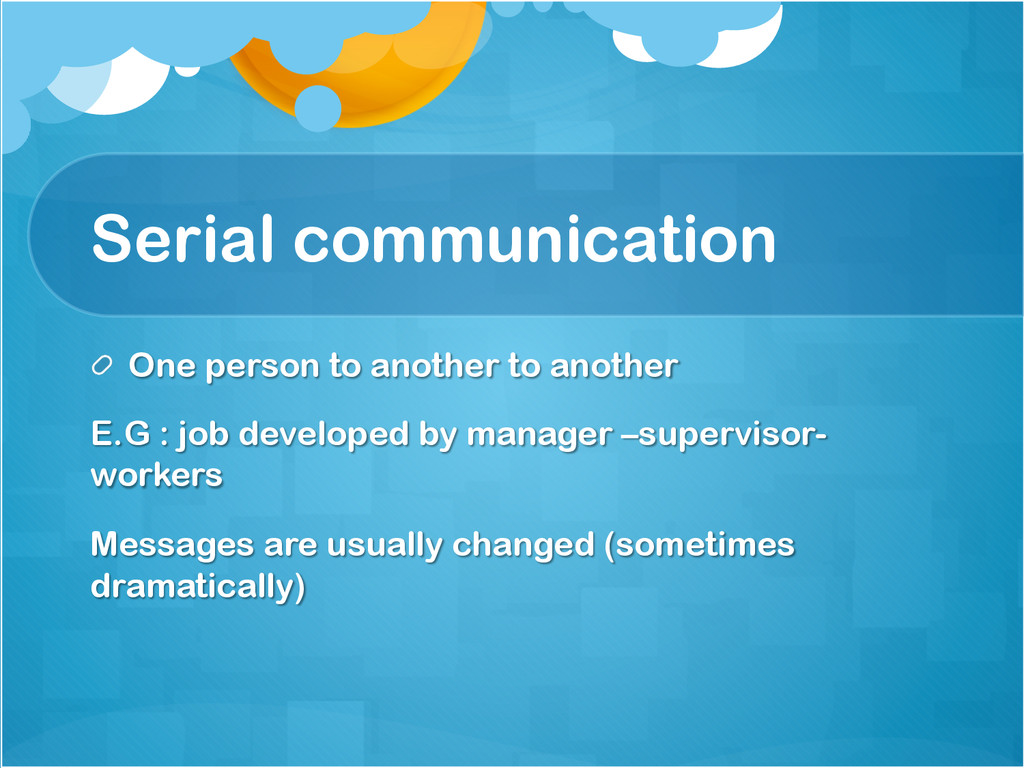 Serial communication

One person to another to another

E.G : job developed by manager –supervisor-workers

Messages are usually changed (sometimes dramatically)